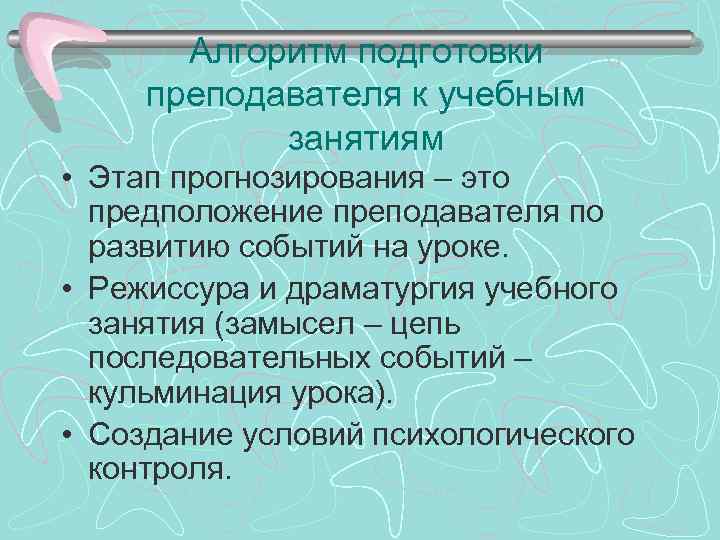 Алгоритм подготовки преподавателя к учебным занятиям

• Этап прогнозирования – это предположение преподавателя по развитию событий на уроке.
• Режиссура и драматургия учебного занятия (замысел – цепь последовательных событий – кульминация урока).
• Создание условий психологического контроля.